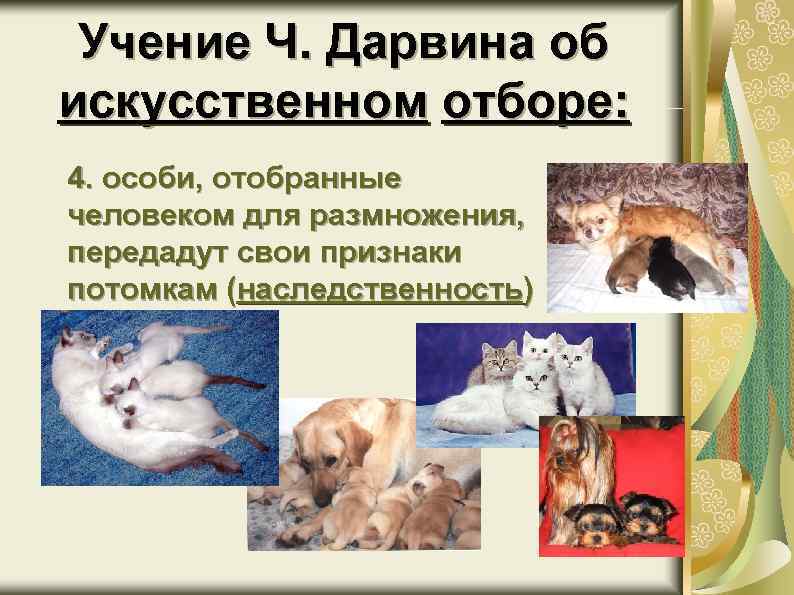 Учение Ч. Дарвина об искусственном отборе:

4. особи, отобранные человеком для размножения, передадут свои признаки потомкам (наследственность)